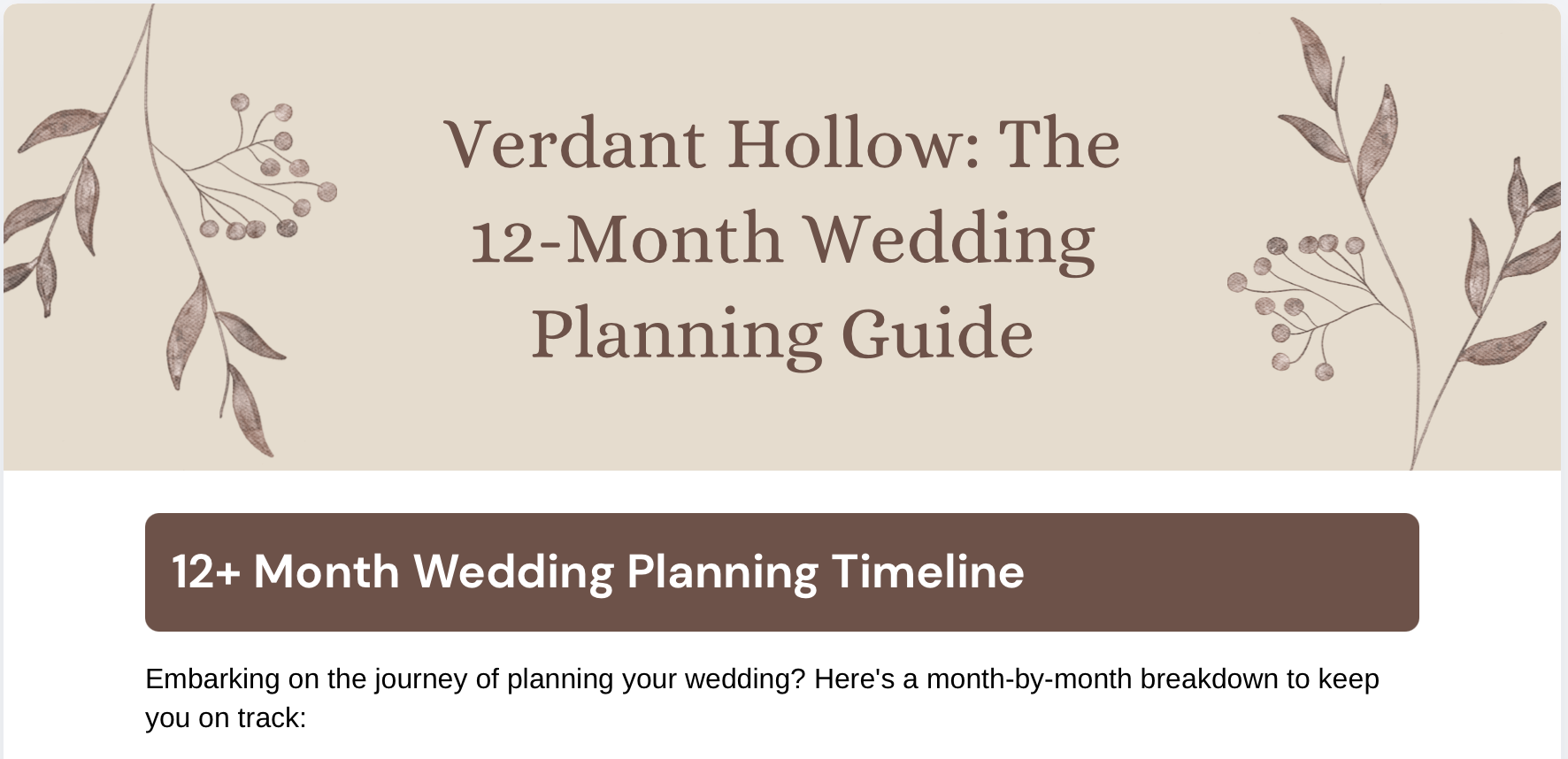 Verdant Hollow: The 12-Month Wedding Planning Guide

12+ Month Wedding Planning Timeline

Embarking on the journey of planning your wedding? Here's a month-by-month breakdown to keep you on track: